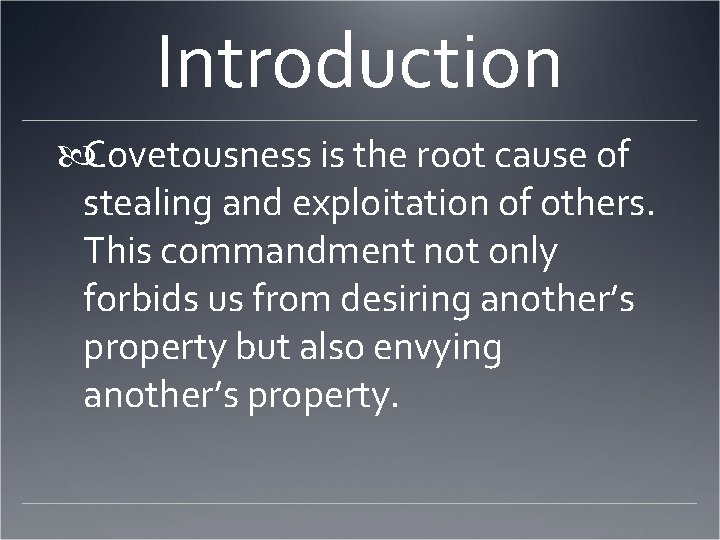 Introduction

Covetousness is the root cause of stealing and exploitation of others. This commandment not only forbids us from desiring another’s property but also envying another’s property.